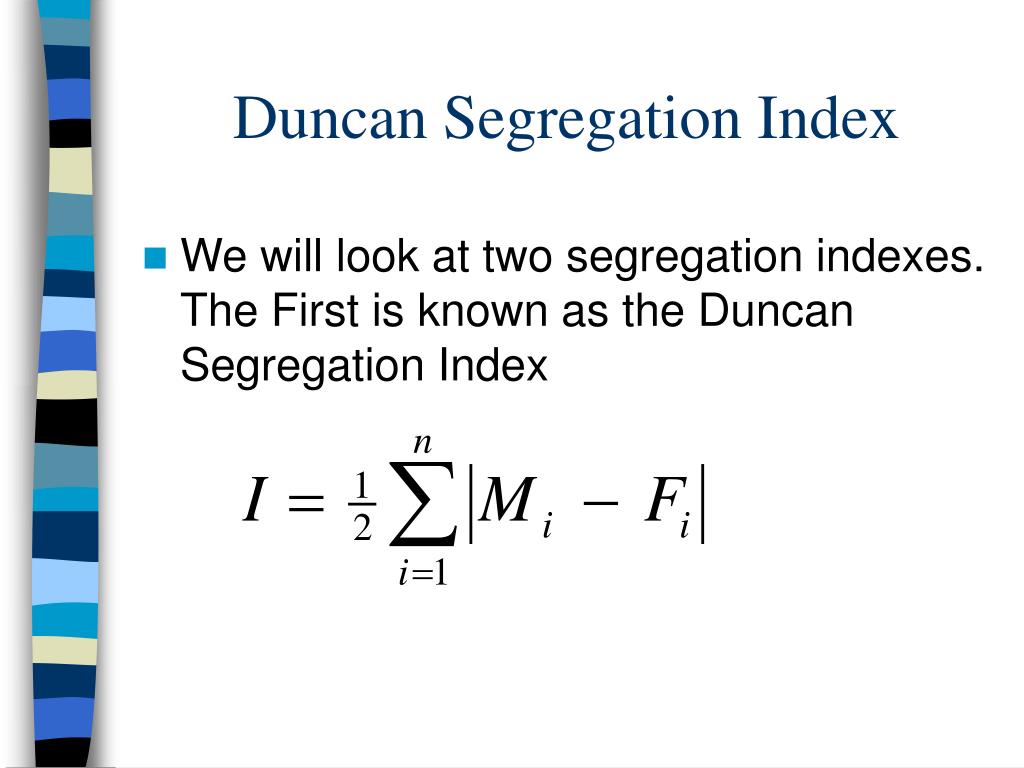 Duncan Segregation Index

We will look at two segregation indexes. The First is known as the Duncan Segregation Index

$I = \frac{1}{2}\sum_{i=1}^{n}\left|M_i - F_i\right|$